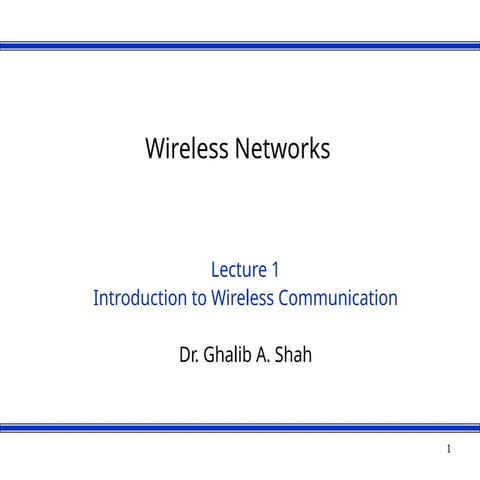 Wireless Networks

Lecture 1
Introduction to Wireless Communication

Dr. Ghalib A. Shah

1